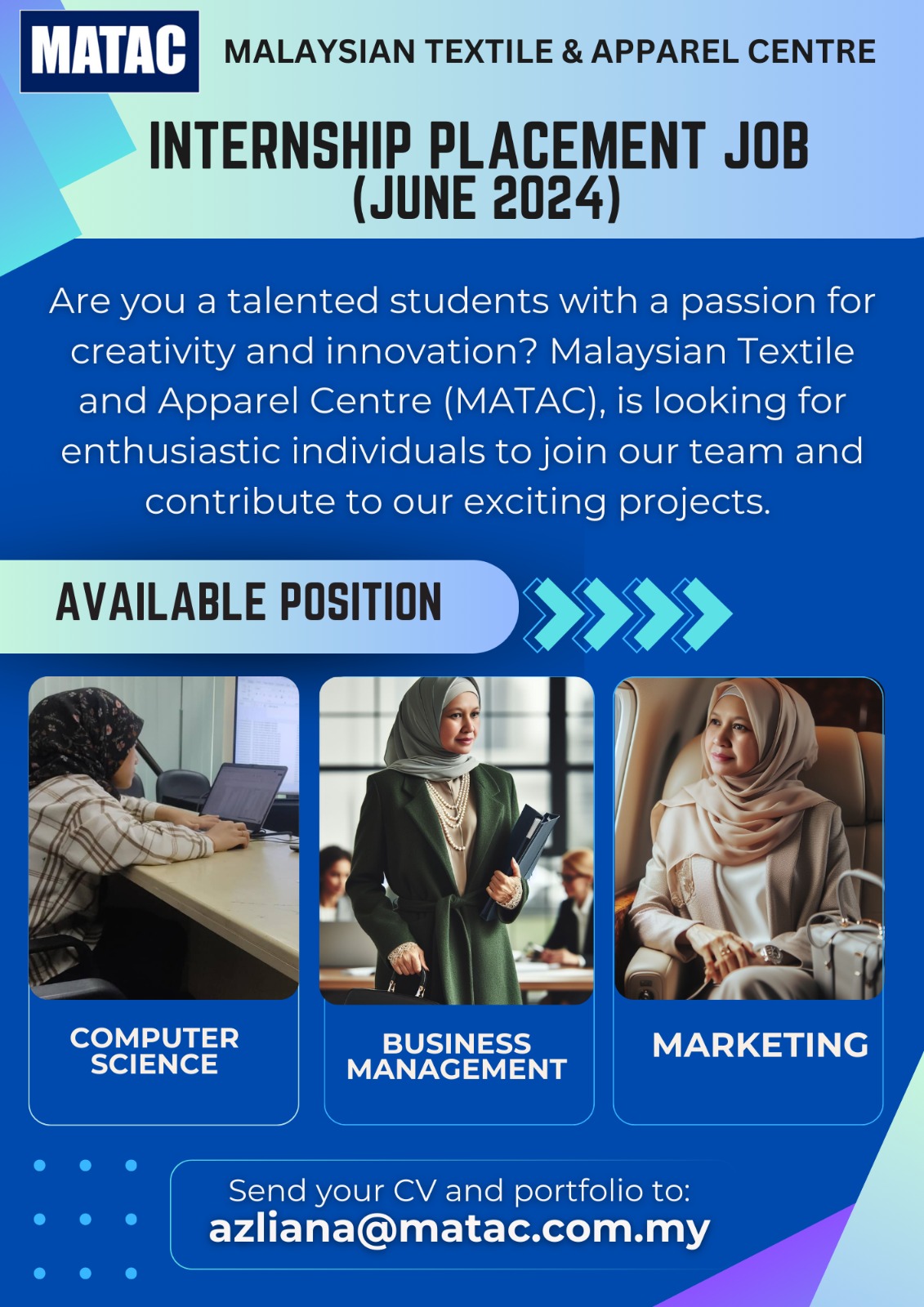 MATAC

MALAYSIAN TEXTILE & APPAREL CENTRE

INTERNSHIP PLACEMENT JOB (JUNE 2024)

Are you a talented students with a passion for creativity and innovation? Malaysian Textile and Apparel Centre (MATAC), is looking for enthusiastic individuals to join our team and contribute to our exciting projects.

AVAILABLE POSITION

COMPUTER SCIENCE

BUSINESS MANAGEMENT

MARKETING

Send your CV and portfolio to:
azliana@matac.com.my